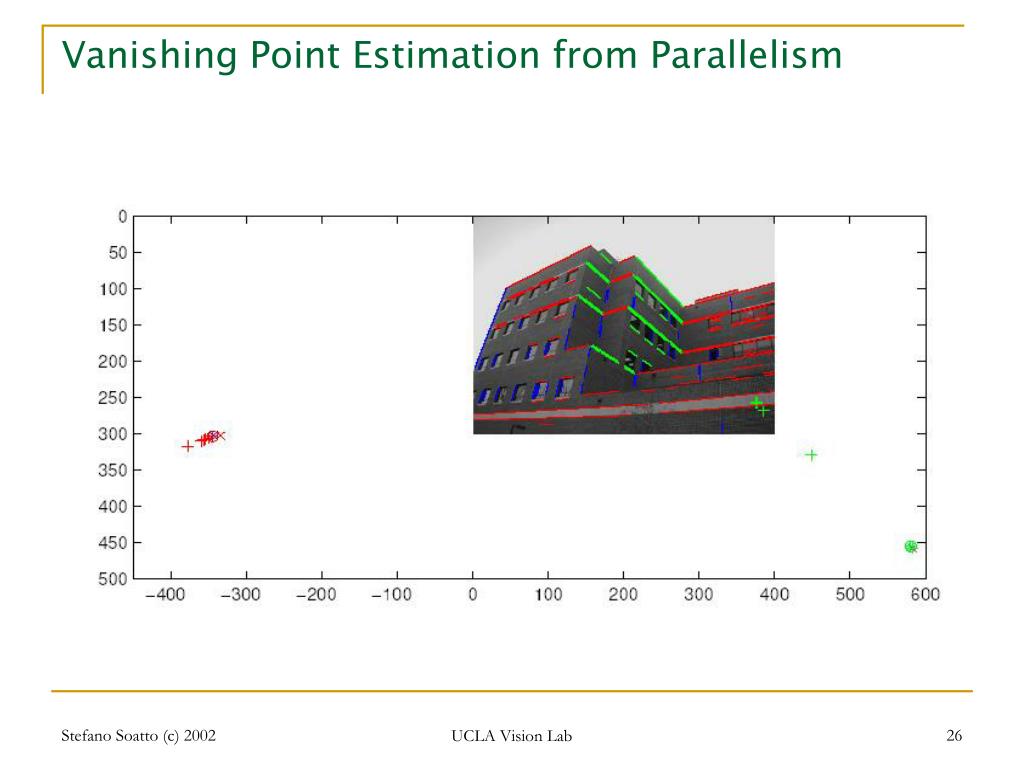 Vanishing Point Estimation from Parallelism

0
50
100
150
200
250
300
350
400
450
500

−400 −300 −200 −100 0 100 200 300 400 500 600

Stefano Soatto (c) 2002

UCLA Vision Lab

26